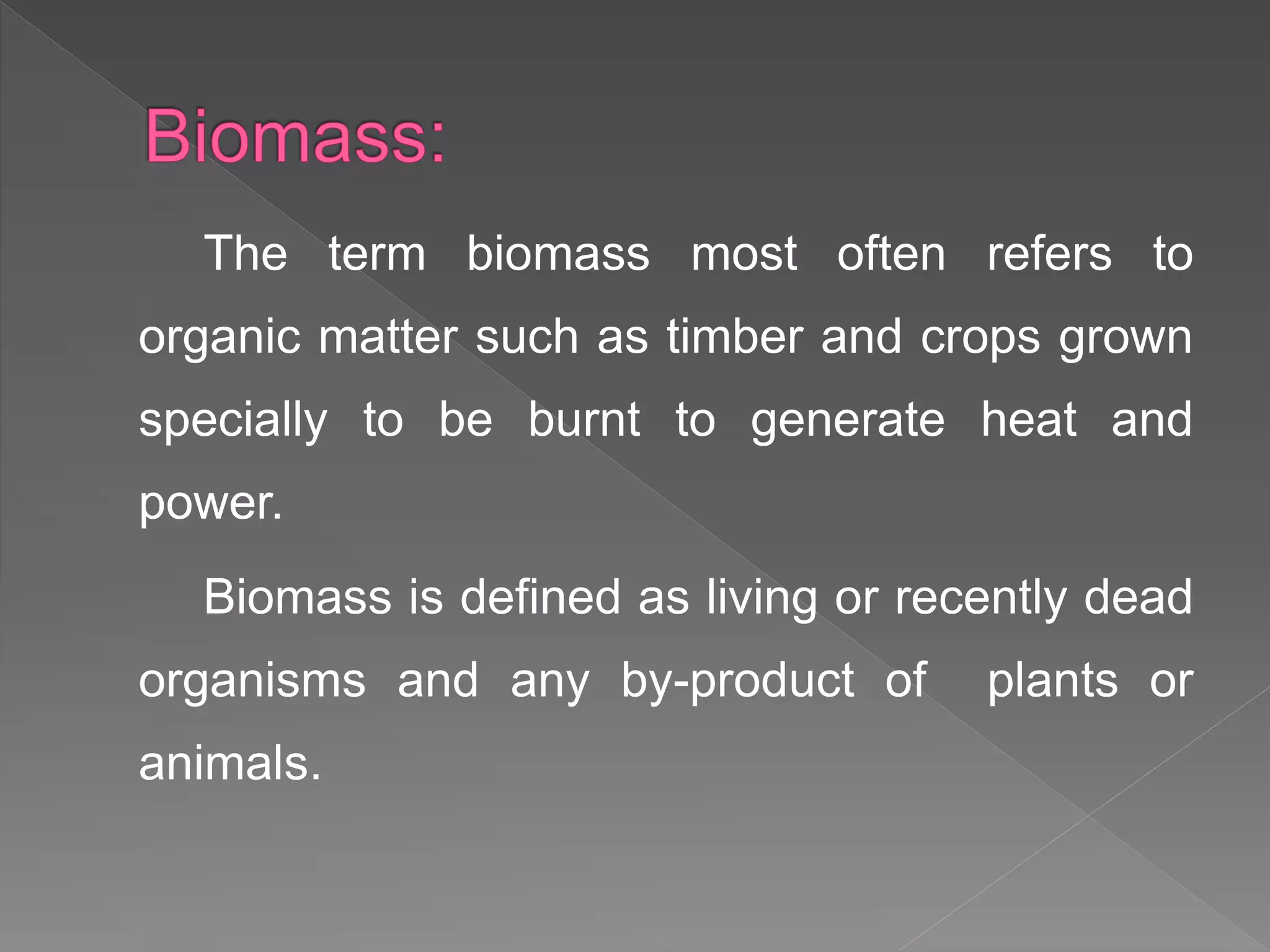 Biomass:

The term biomass most often refers to organic matter such as timber and crops grown specially to be burnt to generate heat and power.

Biomass is defined as living or recently dead organisms and any by-product of plants or animals.